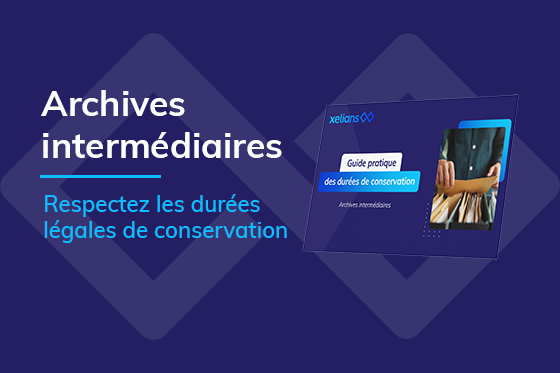 Archives intermédiaires

Respectez les durées légales de conservation

xelians

Guide pratique
des durées de conservation

Archives intermédiaires